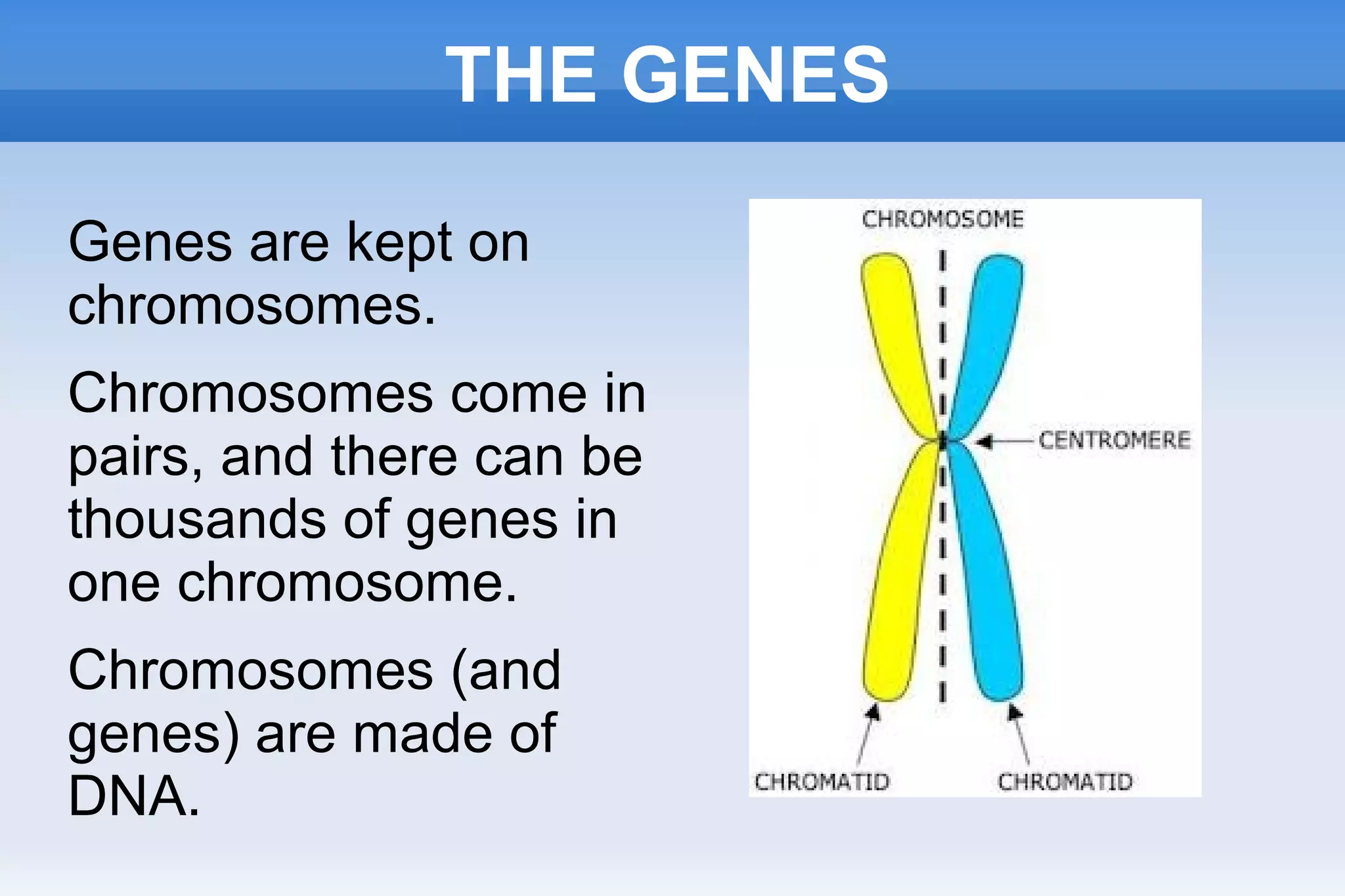 THE GENES

Genes are kept on chromosomes.

Chromosomes come in pairs, and there can be thousands of genes in one chromosome.

Chromosomes (and genes) are made of DNA.

CHROMOSOME

CENTROMERE

CHROMATID

CHROMATID